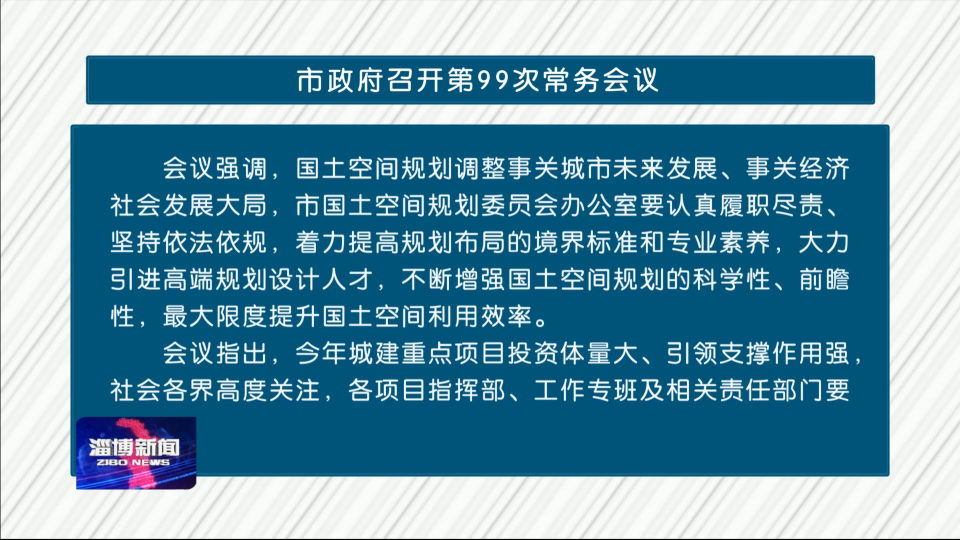 市政府召开第99次常务会议

会议强调，国土空间规划调整事关城市未来发展、事关经济社会发展大局，市国土空间规划委员会办公室要认真履职尽责、坚持依法依规，着力提高规划布局的境界标准和专业素养，大力引进高端规划设计人才，不断增强国土空间规划的科学性、前瞻性，最大限度提升国土空间利用效率。

会议指出，今年城建重点项目投资体量大、引领支撑作用强，社会各界高度关注，各项目指挥部、工作专班及相关责任部门要

淄博新闻
ZIBO NEWS